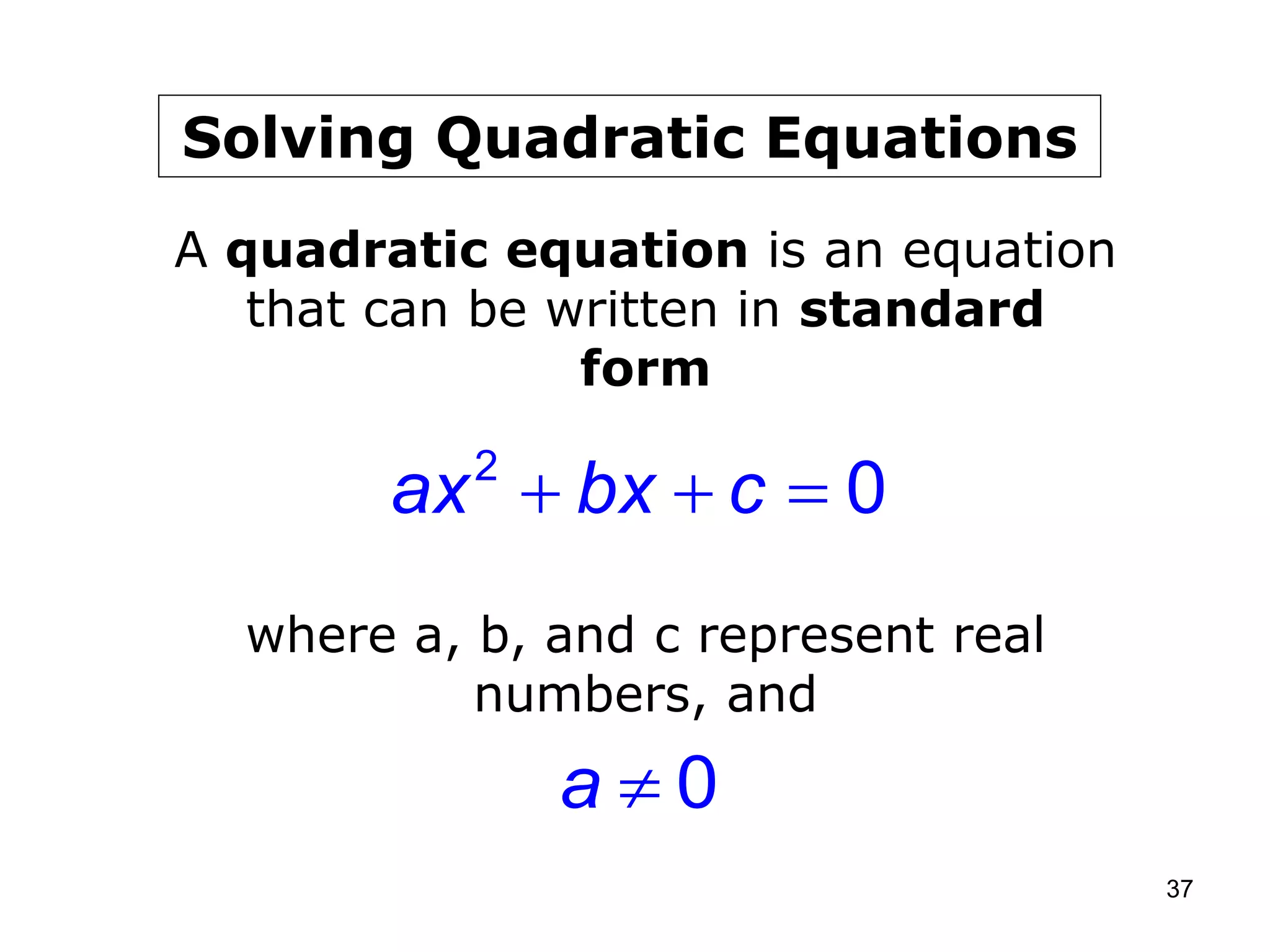 Solving Quadratic Equations

A quadratic equation is an equation that can be written in standard form

$ax^2 + bx + c = 0$

where a, b, and c represent real numbers, and

$a \neq 0$

37